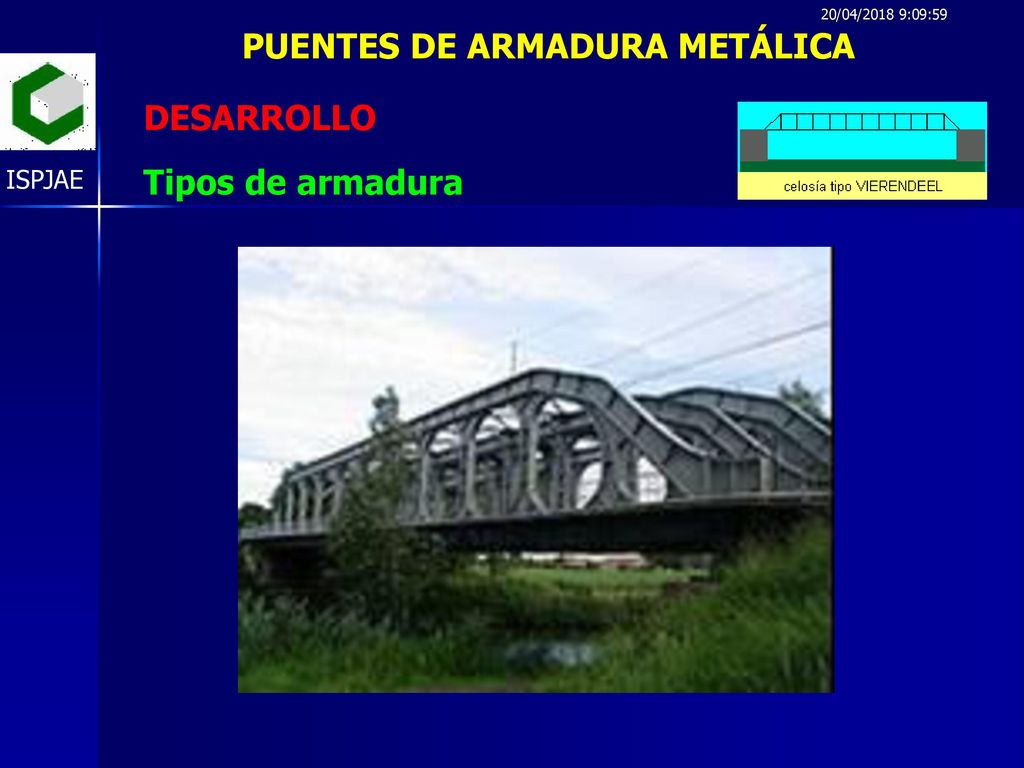 20/04/2018 9:09:59

PUENTES DE ARMADURA METÁLICA

ISPJAE

DESARROLLO

Tipos de armadura

celosía tipo VIERENDEEL